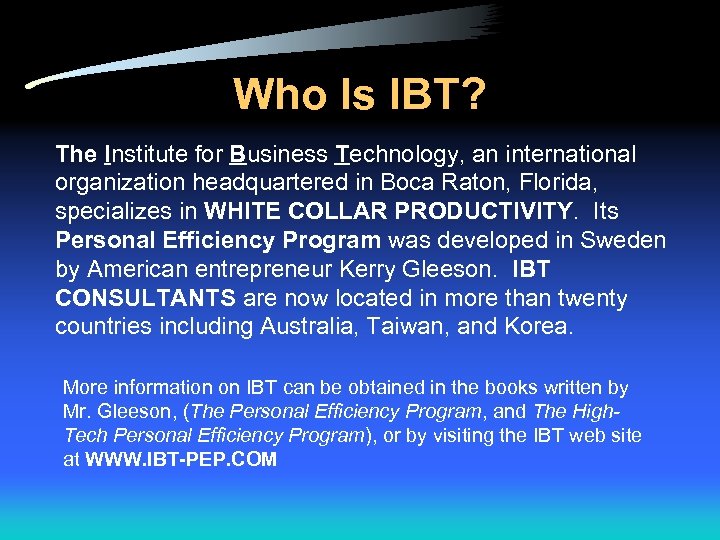 Who Is IBT?

The Institute for Business Technology, an international organization headquartered in Boca Raton, Florida, specializes in WHITE COLLAR PRODUCTIVITY. Its Personal Efficiency Program was developed in Sweden by American entrepreneur Kerry Gleeson. IBT CONSULTANTS are now located in more than twenty countries including Australia, Taiwan, and Korea.

More information on IBT can be obtained in the books written by Mr. Gleeson, (The Personal Efficiency Program, and The High-Tech Personal Efficiency Program), or by visiting the IBT web site at WWW.IBT-PEP.COM